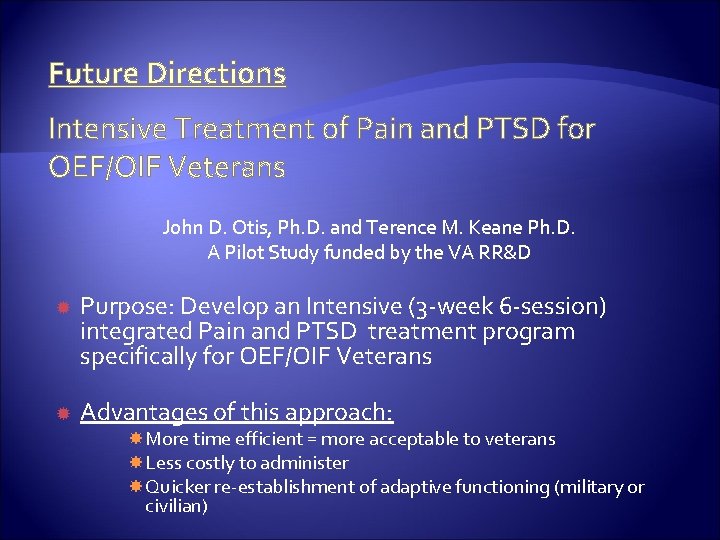 Future Directions

Intensive Treatment of Pain and PTSD for OEF/OIF Veterans

John D. Otis, Ph.D. and Terence M. Keane Ph.D.
A Pilot Study funded by the VA RR&D

Purpose: Develop an Intensive (3-week 6-session) integrated Pain and PTSD treatment program specifically for OEF/OIF Veterans

Advantages of this approach:
More time efficient = more acceptable to veterans
Less costly to administer
Quicker re-establishment of adaptive functioning (military or civilian)